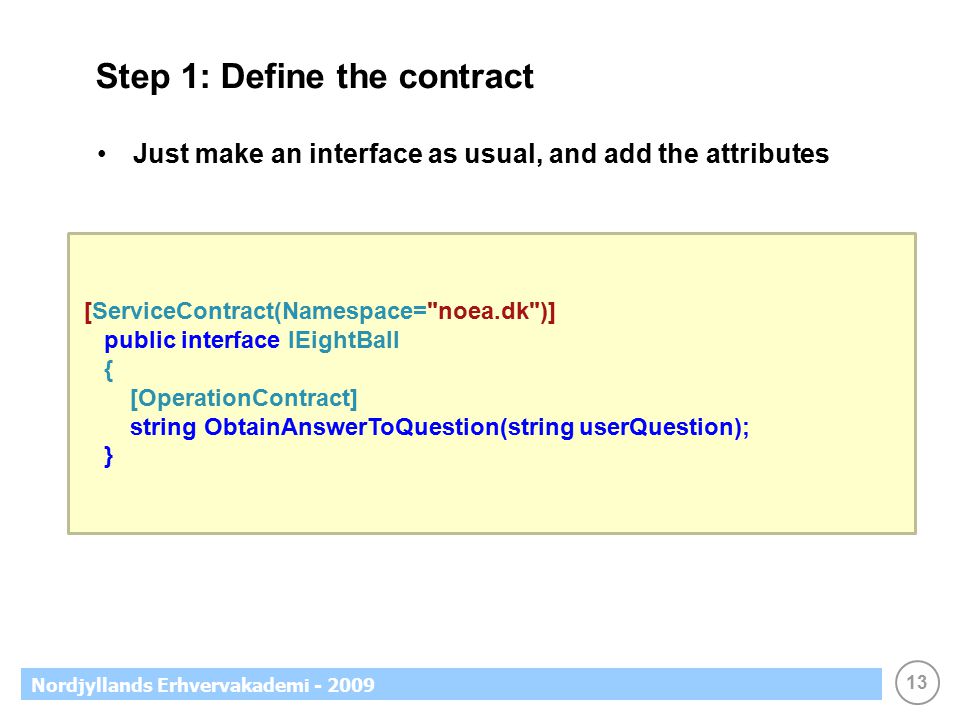 Step 1: Define the contract

• Just make an interface as usual, and add the attributes

[ServiceContract(Namespace="noea.dk")]
public interface IEightBall
{
[OperationContract]
string ObtainAnswerToQuestion(string userQuestion);
}

Nordjyllands Erhvervakademi - 2009

13